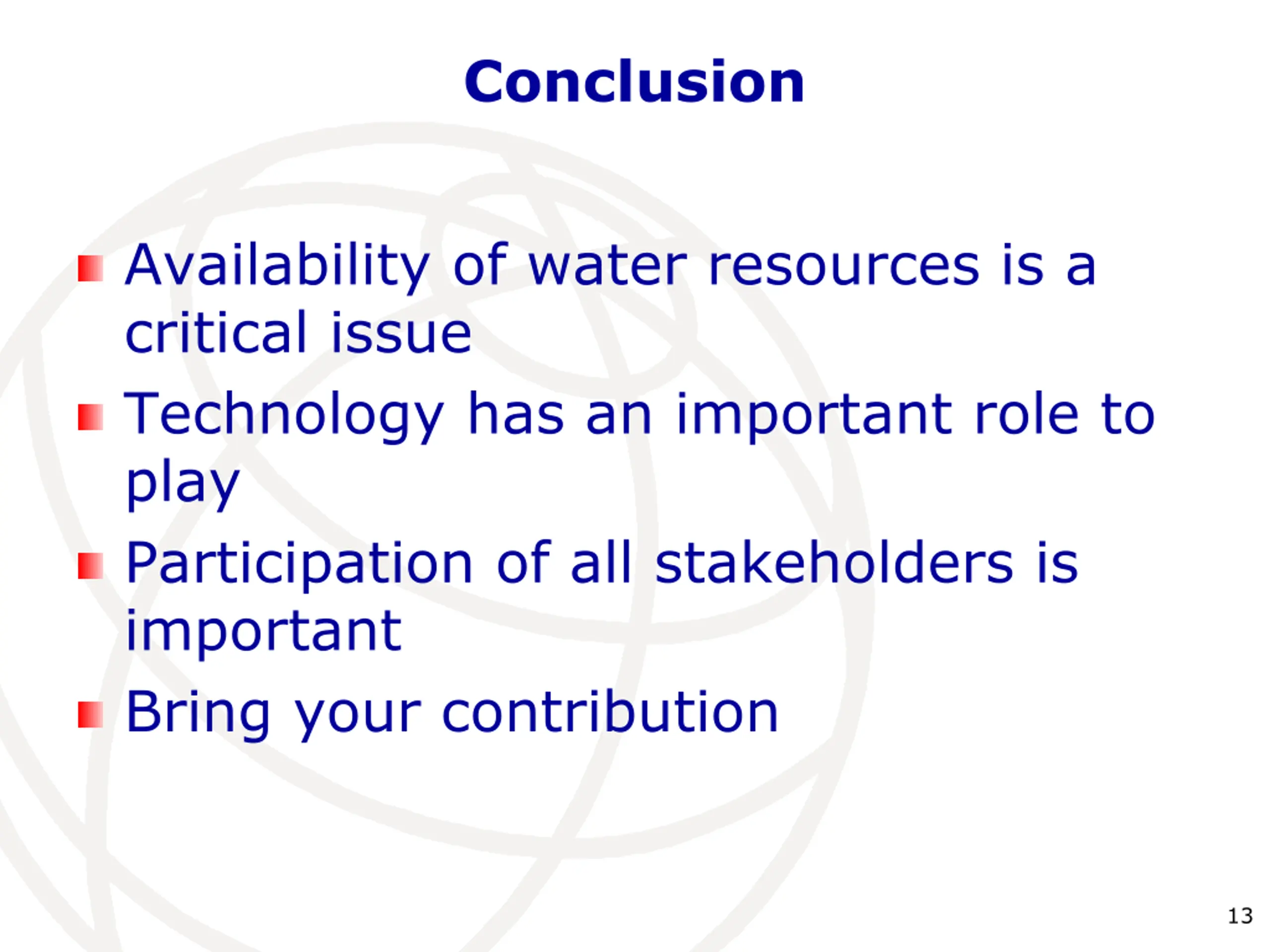 Conclusion

- Availability of water resources is a critical issue
- Technology has an important role to play
- Participation of all stakeholders is important
- Bring your contribution

13